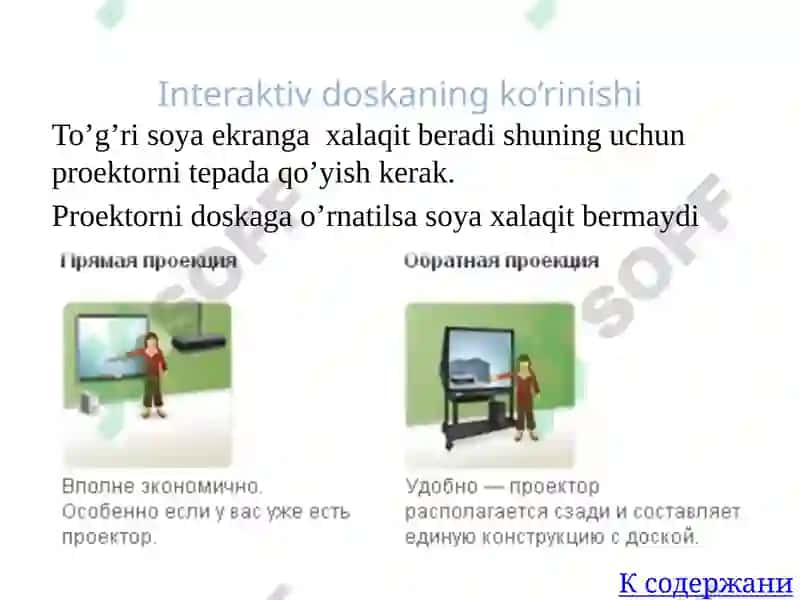 Interaktiv doskaning ko'rinishi

To’g’ri soya ekranga xalaqit beradi shuning uchun proektorni tepada qo’yish kerak.

Proektorni doskaga o’rnatilsa soya xalaqit bermaydi

Прямая проекция

Вполне экономично. Особенно если у вас уже есть проектор.

Обратная проекция

Удобно — проектор располагается сзади и составляет единую конструкцию с доской.

SOFF

К содержани